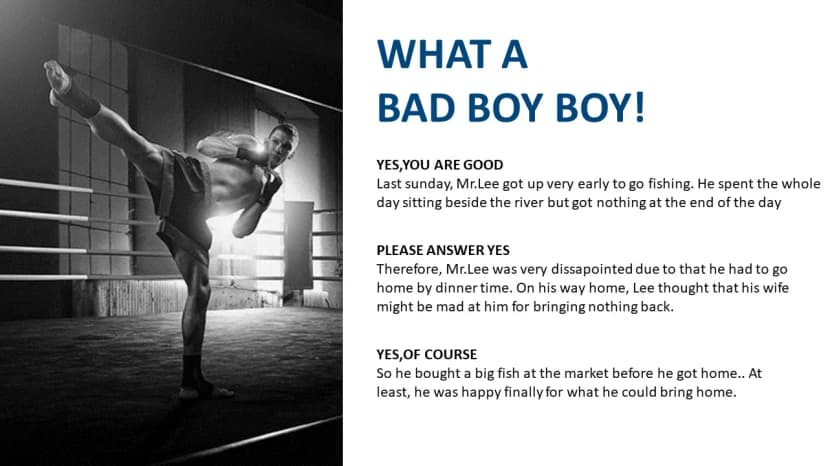 WHAT A
BAD BOY BOY!

YES,YOU ARE GOOD
Last sunday, Mr.Lee got up very early to go fishing. He spent the whole day sitting beside the river but got nothing at the end of the day

PLEASE ANSWER YES
Therefore, Mr.Lee was very dissapointed due to that he had to go home by dinner time. On his way home, Lee thought that his wife might be mad at him for bringing nothing back.

YES,OF COURSE
So he bought a big fish at the market before he got home.. At least, he was happy finally for what he could bring home.